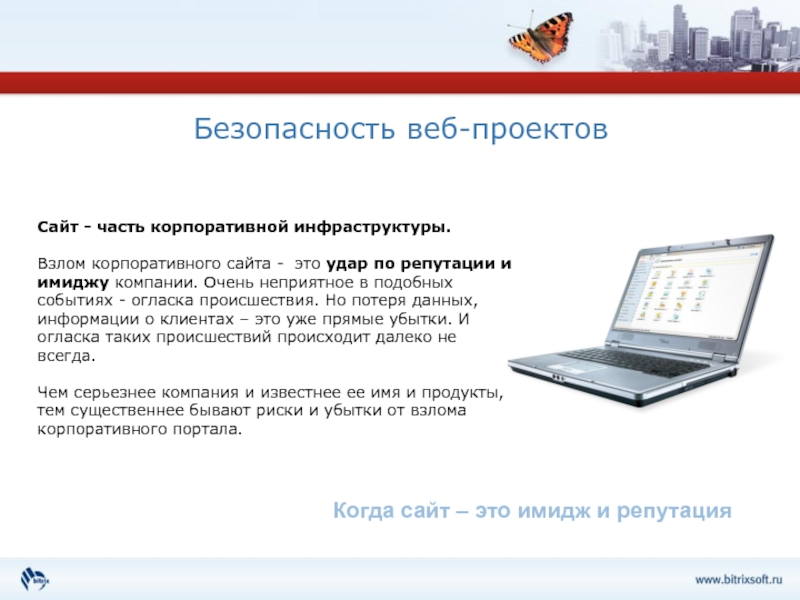 Безопасность веб-проектов

Сайт - часть корпоративной инфраструктуры.

Взлом корпоративного сайта - это удар по репутации и имиджу компании. Очень неприятное в подобных событиях - огласка происшествия. Но потеря данных, информации о клиентах – это уже прямые убытки. И огласка таких происшествий происходит далеко не всегда.

Чем серьезнее компания и известнее ее имя и продукты, тем существеннее бывают риски и убытки от взлома корпоративного портала.

Когда сайт – это имидж и репутация

bitrix

www.bitrixsoft.ru